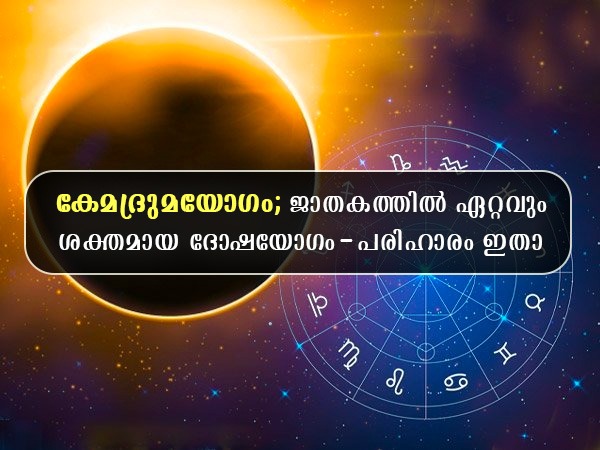 കേമദ്രുമയോഗം; ജാതകത്തിൽ ഏറ്റവും ശക്തമായ ദോഷയോഗം - പരിഹാരം ഇതാ